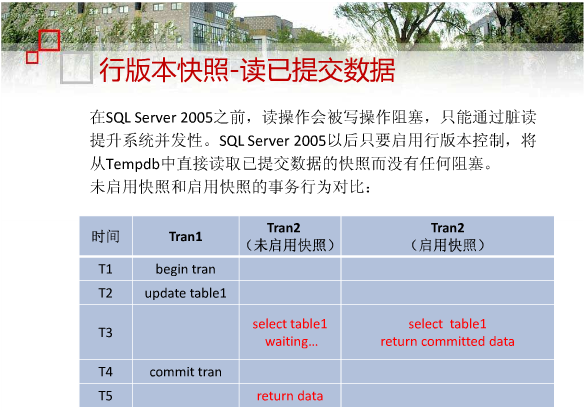 行版本快照-读已提交数据

在SQL Server 2005之前，读操作会被写操作阻塞，只能通过脏读提升系统并发性。SQL Server 2005以后只要启用行版本控制，将从Tempdb中直接读取已提交数据的快照而没有任何阻塞。
未启用快照和启用快照的事务行为对比：

| 时间 | Tran1 | Tran2（未启用快照） | Tran2（启用快照） |
|---|---|---|---|
| T1 | begin tran | | |
| T2 | update table1 | | |
| T3 | | select table1 waiting... | select table1 return committed data |
| T4 | commit tran | | |
| T5 | | return data | |